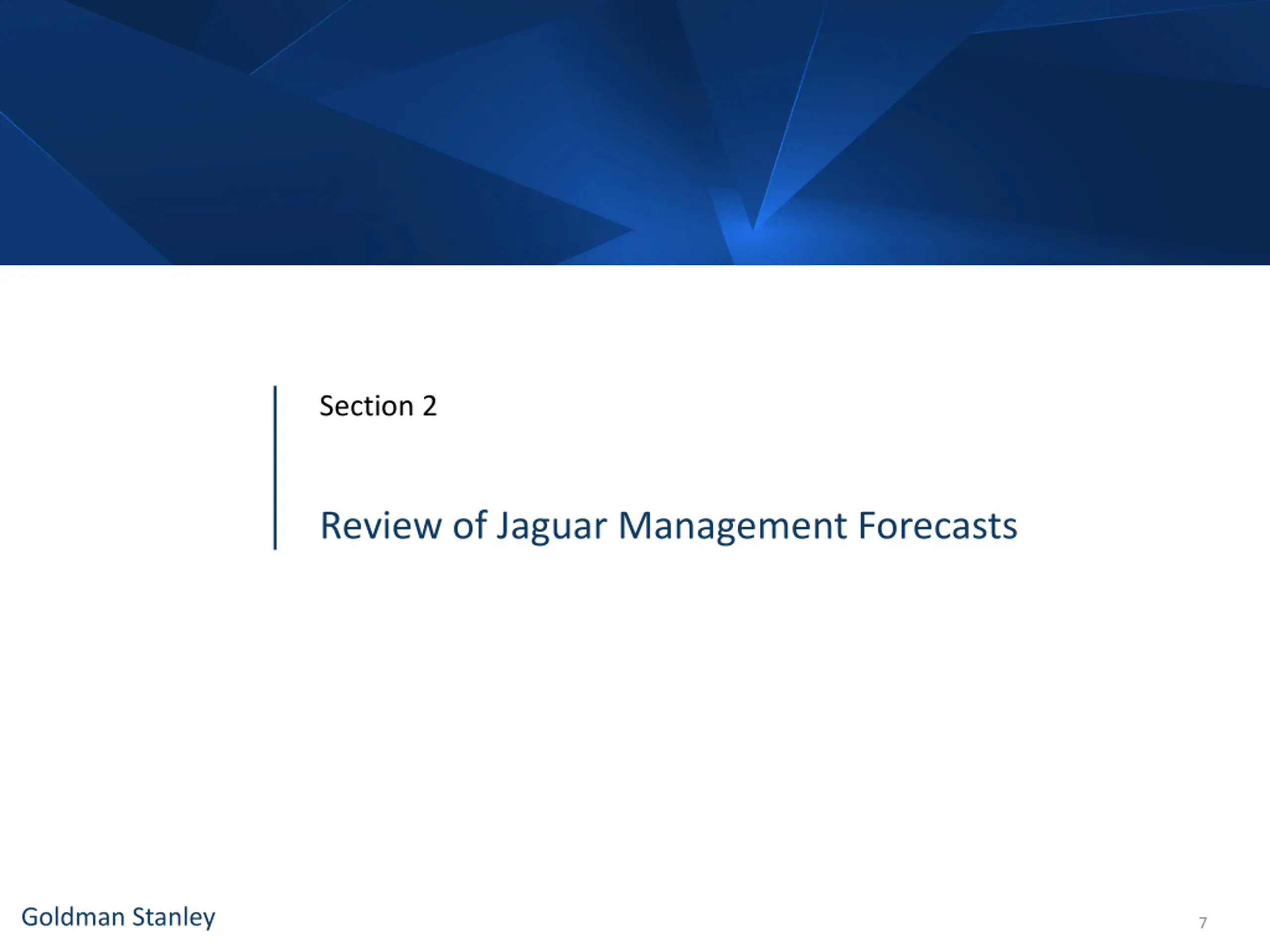 Section 2

Review of Jaguar Management Forecasts

Goldman Stanley

7